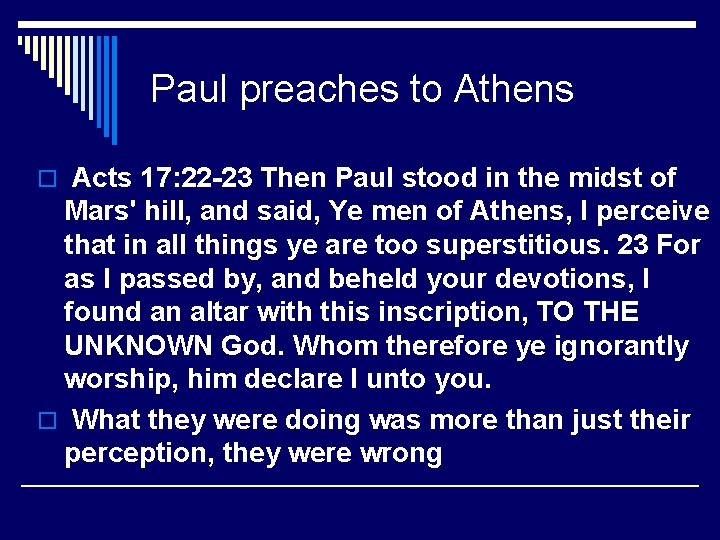 Paul preaches to Athens

Acts 17:22-23 Then Paul stood in the midst of Mars' hill, and said, Ye men of Athens, I perceive that in all things ye are too superstitious. 23 For as I passed by, and beheld your devotions, I found an altar with this inscription, TO THE UNKNOWN God. Whom therefore ye ignorantly worship, him declare I unto you.

What they were doing was more than just their perception, they were wrong